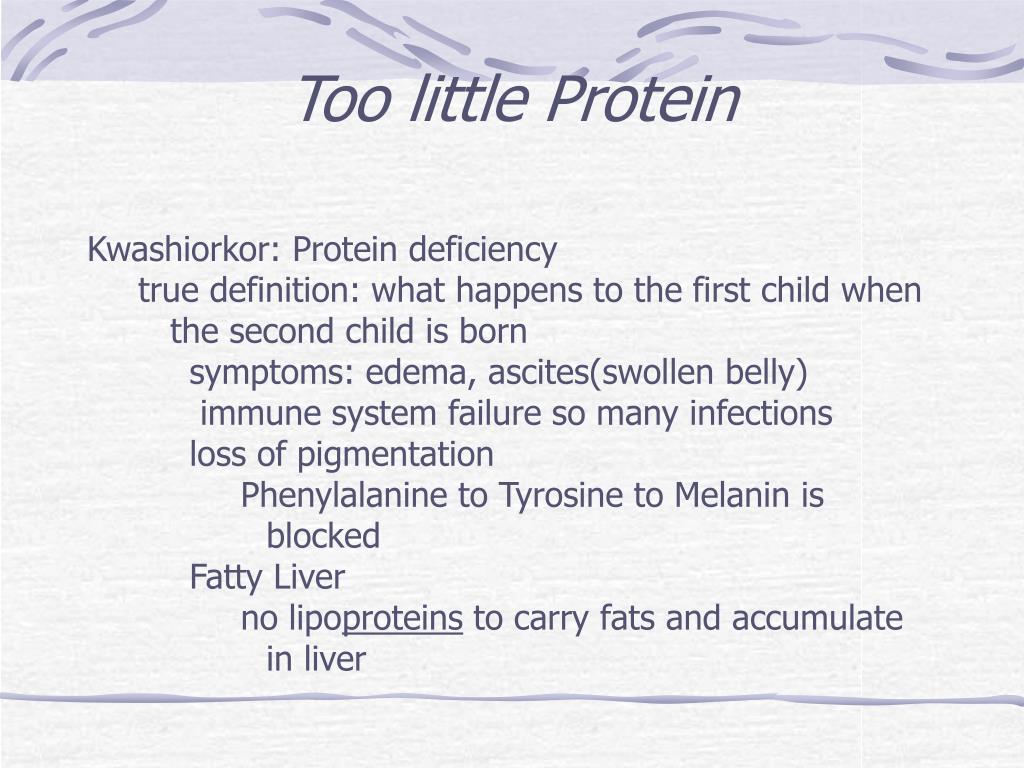 Too little Protein

Kwashiorkor: Protein deficiency

true definition: what happens to the first child when the second child is born

symptoms: edema, ascites(swollen belly)

immune system failure so many infections

loss of pigmentation

Phenylalanine to Tyrosine to Melanin is blocked

Fatty Liver

no lipoproteins to carry fats and accumulate in liver